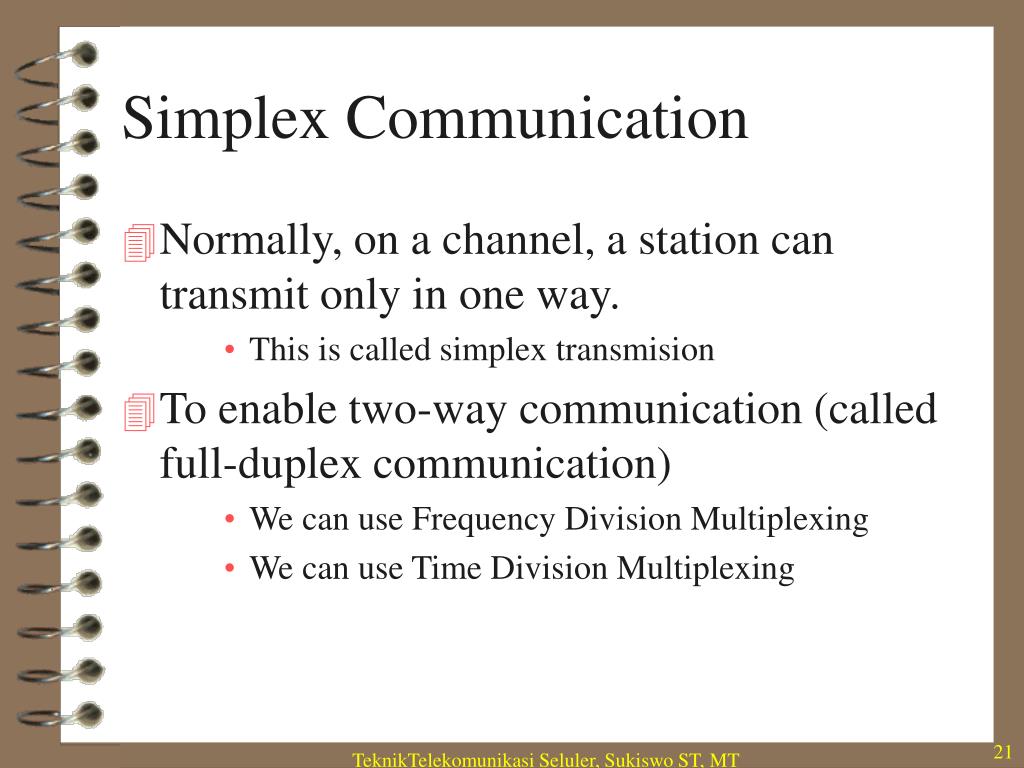 Simplex Communication

Normally, on a channel, a station can transmit only in one way.

• This is called simplex transmision

To enable two-way communication (called full-duplex communication)

• We can use Frequency Division Multiplexing
• We can use Time Division Multiplexing

TeknikTelekomunikasi Seluler, Sukiswo ST, MT

21